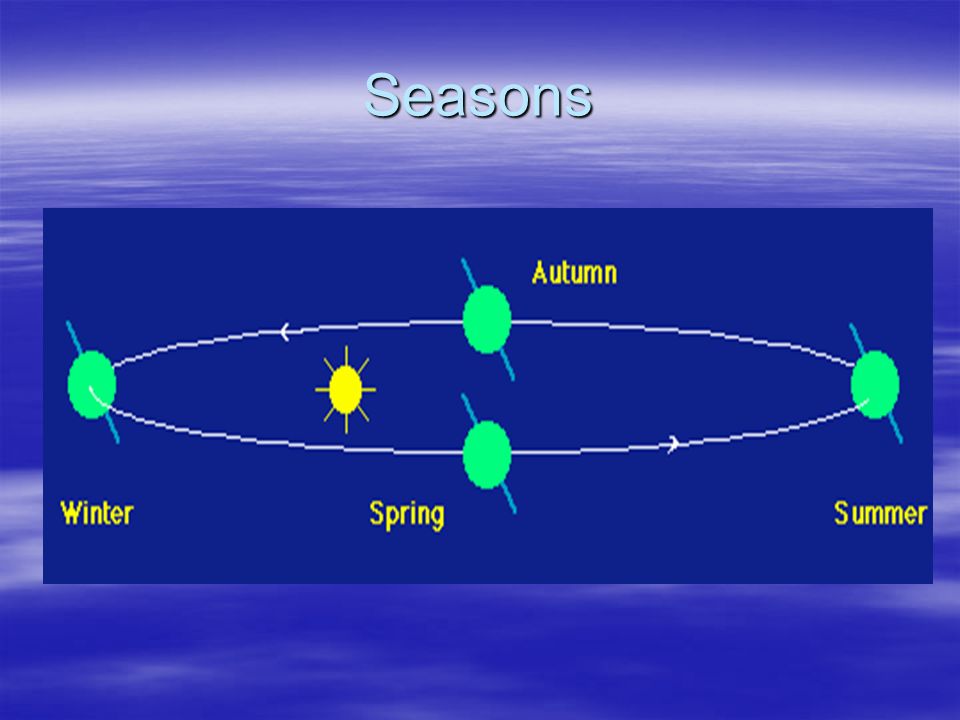 Seasons

Autumn

Winter

Spring

Summer